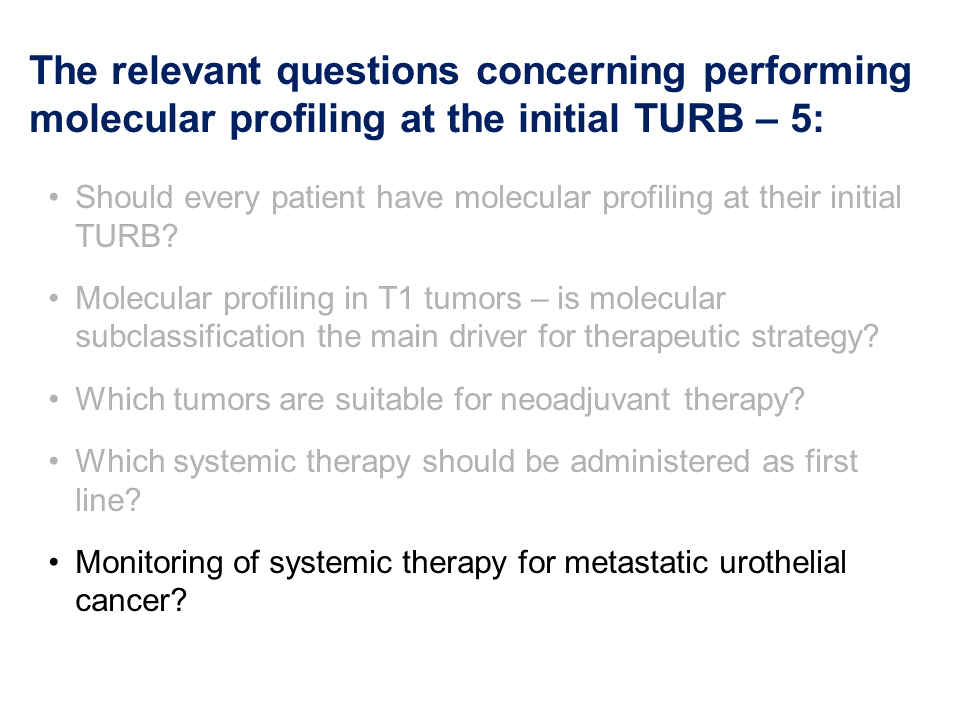 The relevant questions concerning performing molecular profiling at the initial TURB – 5:

• Should every patient have molecular profiling at their initial TURB?

• Molecular profiling in T1 tumors – is molecular subclassification the main driver for therapeutic strategy?

• Which tumors are suitable for neoadjuvant therapy?

• Which systemic therapy should be administered as first line?

• Monitoring of systemic therapy for metastatic urothelial cancer?